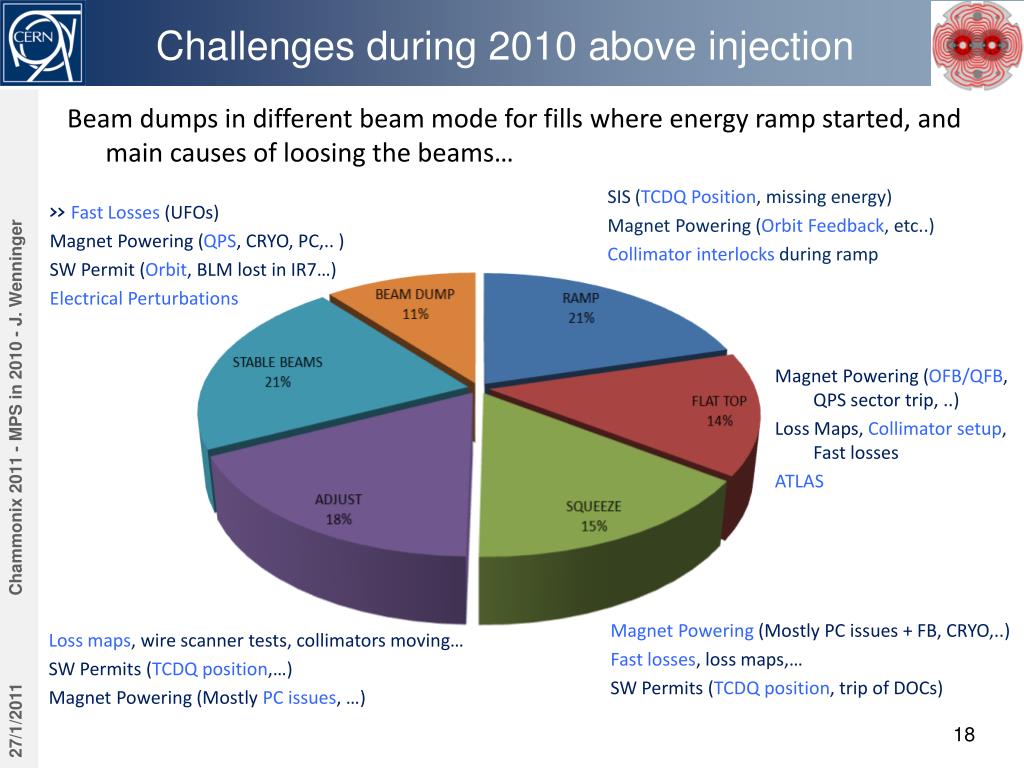 CERN

Challenges during 2010 above injection

Beam dumps in different beam mode for fills where energy ramp started, and main causes of loosing the beams…

>> Fast Losses (UFOs)
Magnet Powering (QPS, CRYO, PC,.. )
SW Permit (Orbit, BLM lost in IR7…)
Electrical Perturbations

SIS (TCDQ Position, missing energy)
Magnet Powering (Orbit Feedback, etc..)
Collimator interlocks during ramp

BEAM DUMP
11%

RAMP
21%

STABLE BEAMS
21%

FLAT TOP
14%

ADJUST
18%

SQUEEZE
15%

Magnet Powering (OFB/QFB, QPS sector trip, ..)
Loss Maps, Collimator setup, Fast losses
ATLAS

Loss maps, wire scanner tests, collimators moving…
SW Permits (TCDQ position,…)
Magnet Powering (Mostly PC issues, …)

Magnet Powering (Mostly PC issues + FB, CRYO,..)
Fast losses, loss maps,…
SW Permits (TCDQ position, trip of DOCs)

Chammonix 2011 - MPS in 2010 - J. Wenninger

27/1/2011

18